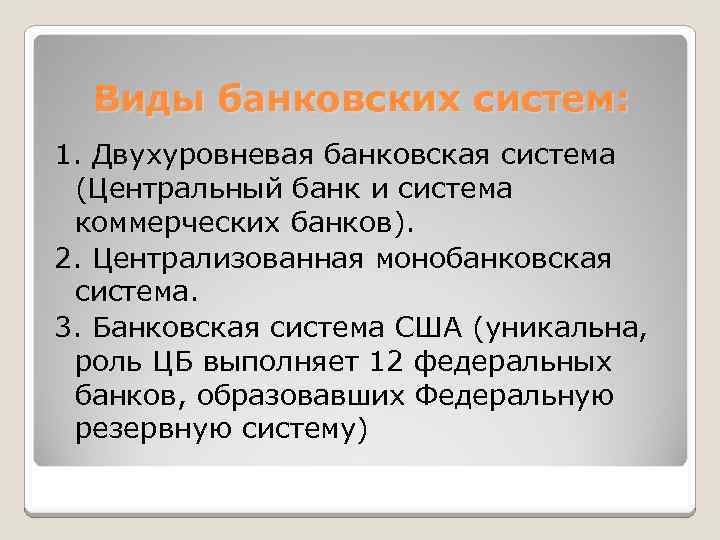 Виды банковских систем:

1. Двухуровневая банковская система (Центральный банк и система коммерческих банков).

2. Централизованная монобанковская система.

3. Банковская система США (уникальна, роль ЦБ выполняет 12 федеральных банков, образовавших Федеральную резервную систему)